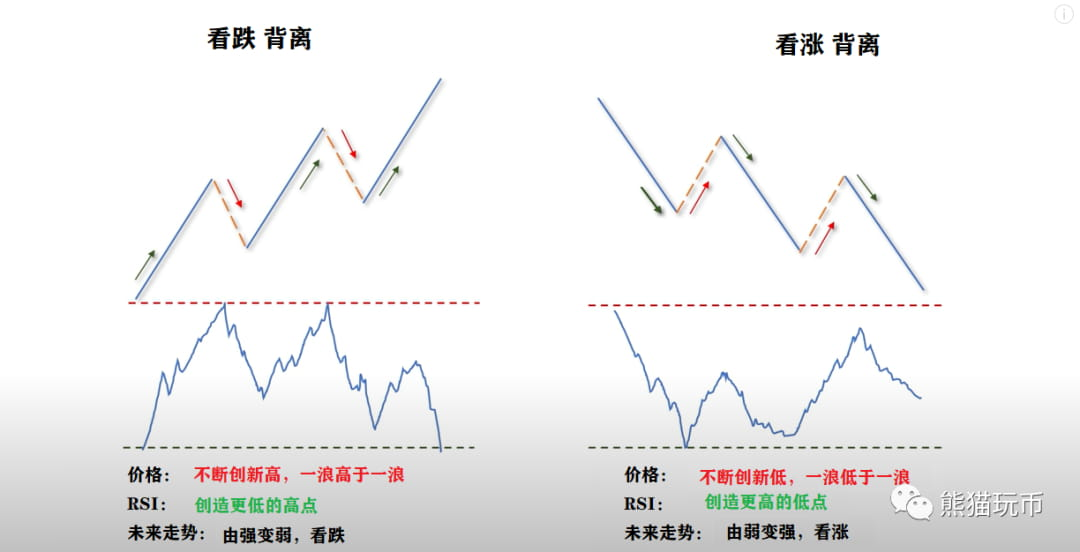 看跌 背离

价格： 不断创新高，一浪高于一浪
RSI： 创造更低的高点
未来走势： 由强变弱，看跌

看涨 背离

价格： 不断创新低，一浪低于一浪
RSI： 创造更高的低点
未来走势： 由弱变强，看涨

熊猫玩币